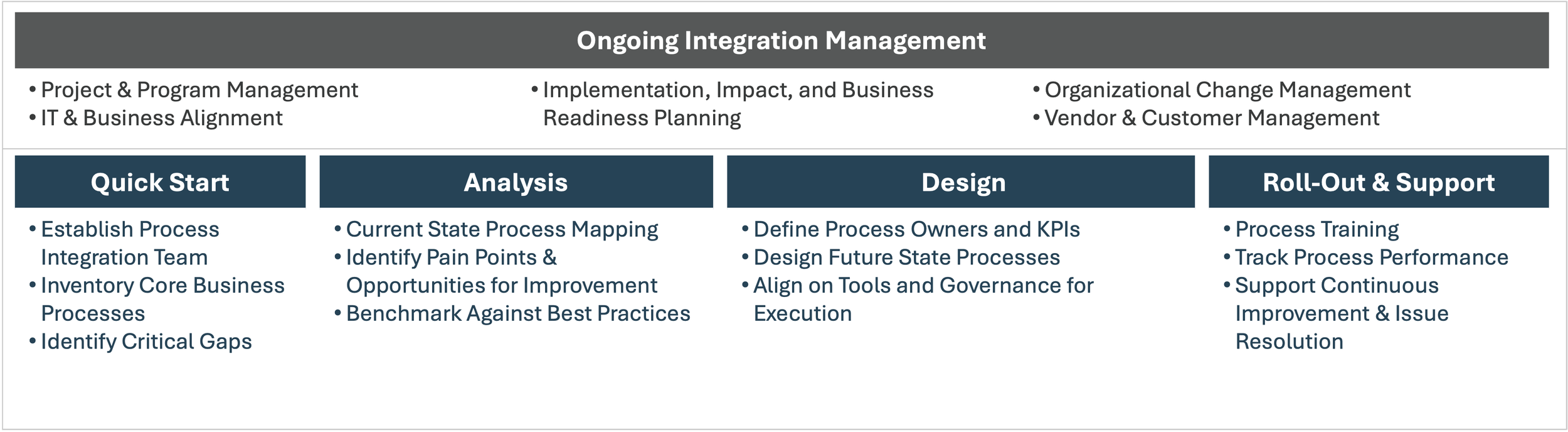 Ongoing Integration Management

• Project & Program Management
• IT & Business Alignment

• Implementation, Impact, and Business Readiness Planning

• Organizational Change Management
• Vendor & Customer Management

Quick Start

• Establish Process Integration Team
• Inventory Core Business Processes
• Identify Critical Gaps

Analysis

• Current State Process Mapping
• Identify Pain Points & Opportunities for Improvement
• Benchmark Against Best Practices

Design

• Define Process Owners and KPIs
• Design Future State Processes
• Align on Tools and Governance for Execution

Roll-Out & Support

• Process Training
• Track Process Performance
• Support Continuous Improvement & Issue Resolution